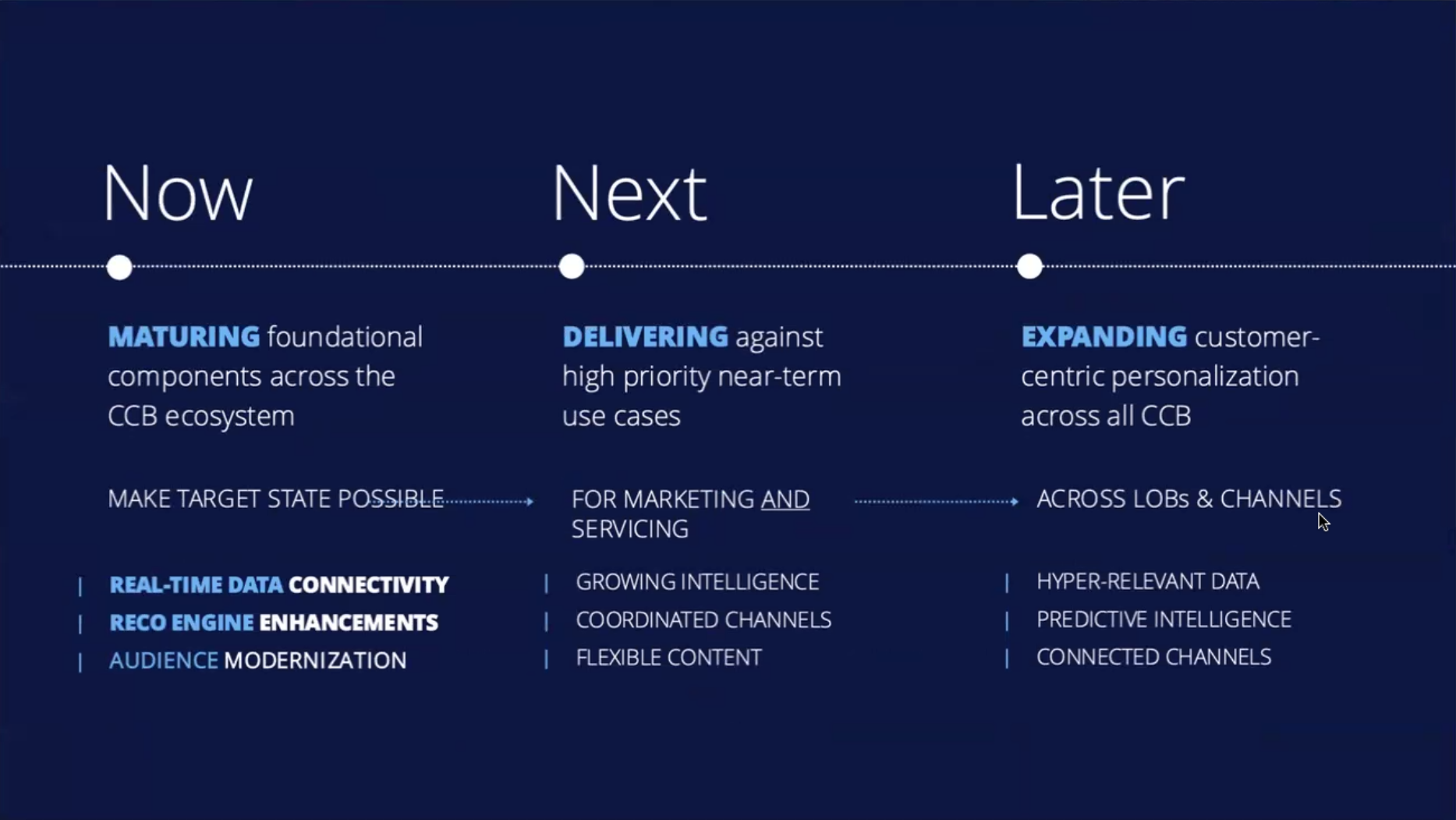 Now

MATURING foundational components across the CCB ecosystem

MAKE TARGET STATE POSSIBLE

| REAL-TIME DATA CONNECTIVITY
| RECO ENGINE ENHANCEMENTS
| AUDIENCE MODERNIZATION

Next

DELIVERING against high priority near-term use cases

FOR MARKETING AND SERVICING

| GROWING INTELLIGENCE
| COORDINATED CHANNELS
| FLEXIBLE CONTENT

Later

EXPANDING customer-centric personalization across all CCB

ACROSS LOBs & CHANNELS

| HYPER-RELEVANT DATA
| PREDICTIVE INTELLIGENCE
| CONNECTED CHANNELS